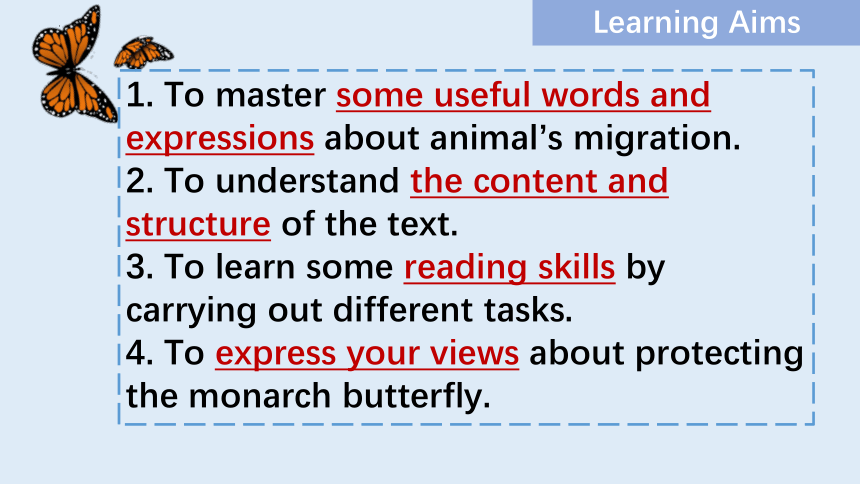 Learning Aims

1. To master some useful words and expressions about animal’s migration.
2. To understand the content and structure of the text.
3. To learn some reading skills by carrying out different tasks.
4. To express your views about protecting the monarch butterfly.